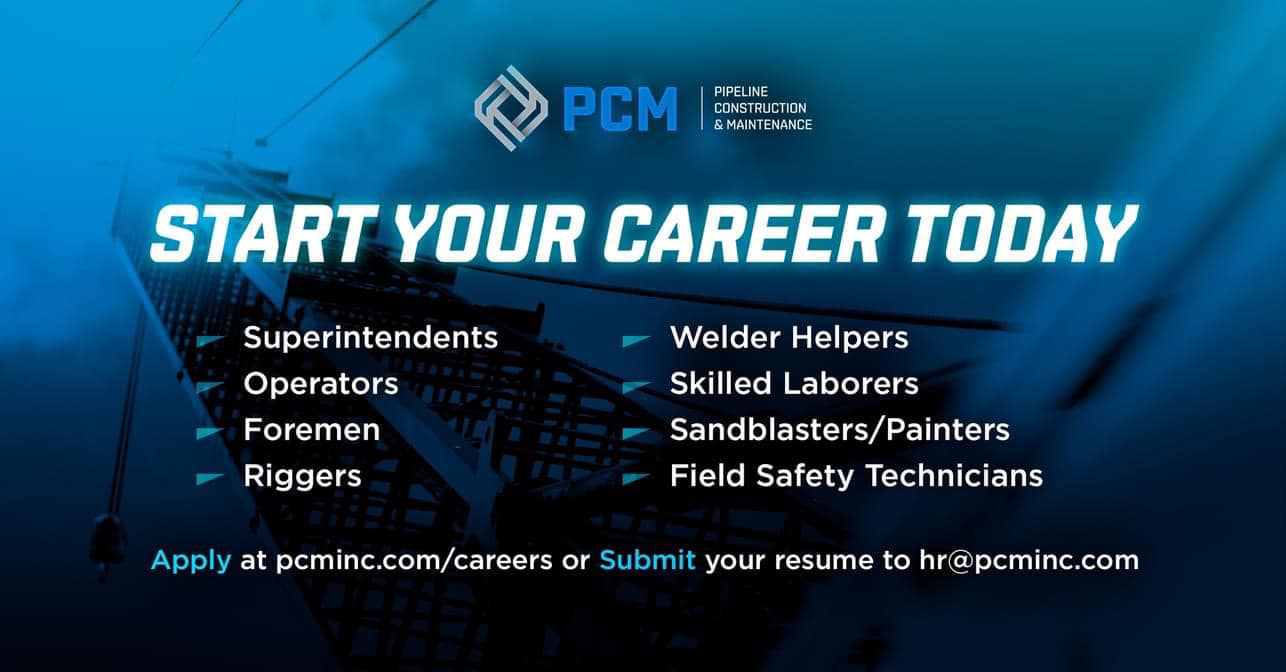 PCM | PIPELINE CONSTRUCTION & MAINTENANCE

START YOUR CAREER TODAY

Superintendents
Operators
Foremen
Riggers

Welder Helpers
Skilled Laborers
Sandblasters/Painters
Field Safety Technicians

Apply at pcminc.com/careers or Submit your resume to hr@pcminc.com